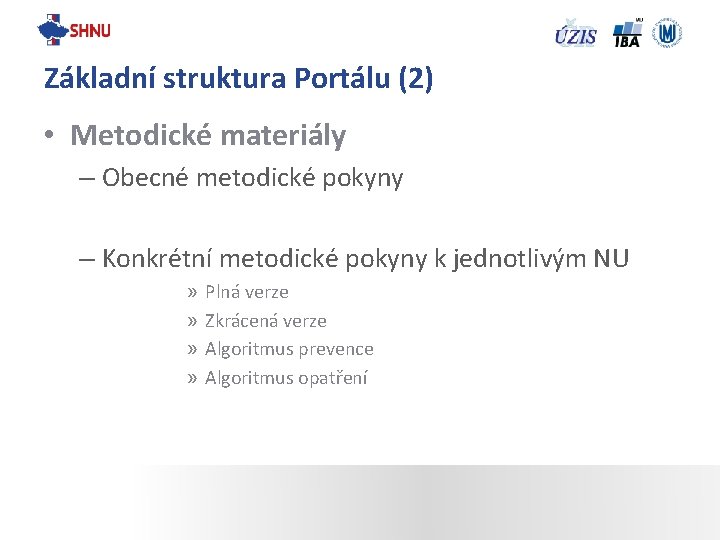 SHNU

ÚZIS IBA

Základní struktura Portálu (2)

• Metodické materiály
– Obecné metodické pokyny

– Konkrétní metodické pokyny k jednotlivým NU
» Plná verze
» Zkrácená verze
» Algoritmus prevence
» Algoritmus opatření